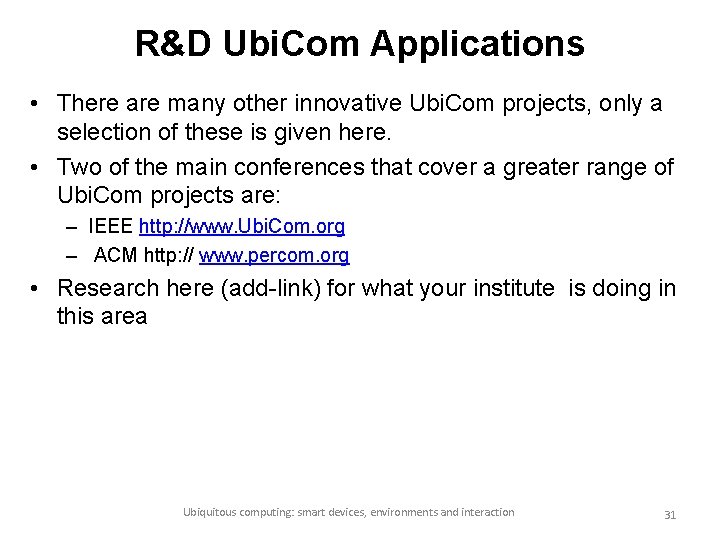 R&D UbiCom Applications

• There are many other innovative UbiCom projects, only a selection of these is given here.

• Two of the main conferences that cover a greater range of UbiCom projects are:

– IEEE http://www.UbiCom.org

– ACM http:// www.percom.org

• Research here (add-link) for what your institute is doing in this area

Ubiquitous computing: smart devices, environments and interaction

31